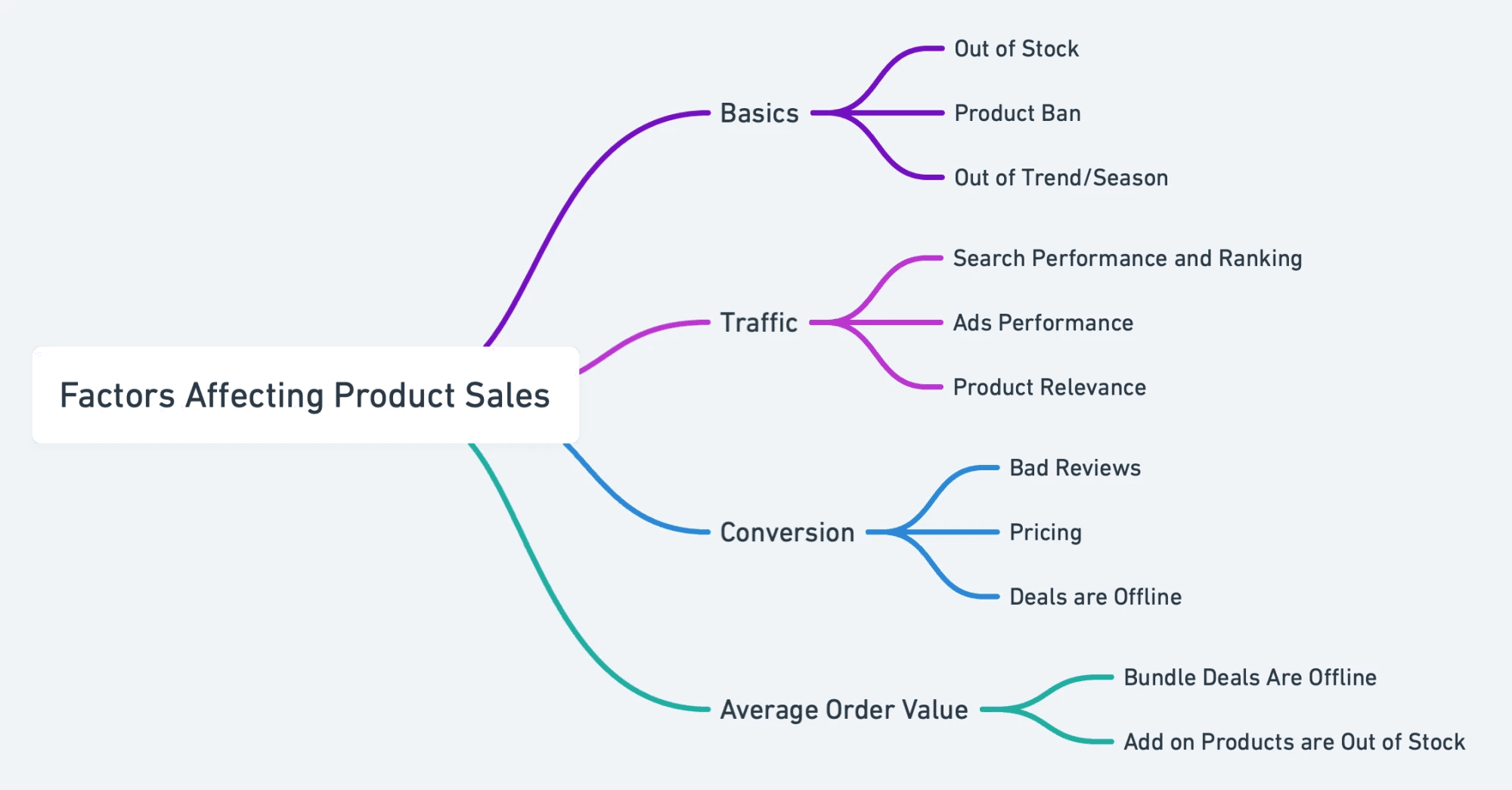 Factors Affecting Product Sales

Basics
Out of Stock
Product Ban
Out of Trend/Season

Traffic
Search Performance and Ranking
Ads Performance
Product Relevance

Conversion
Bad Reviews
Pricing
Deals are Offline

Average Order Value
Bundle Deals Are Offline
Add on Products are Out of Stock